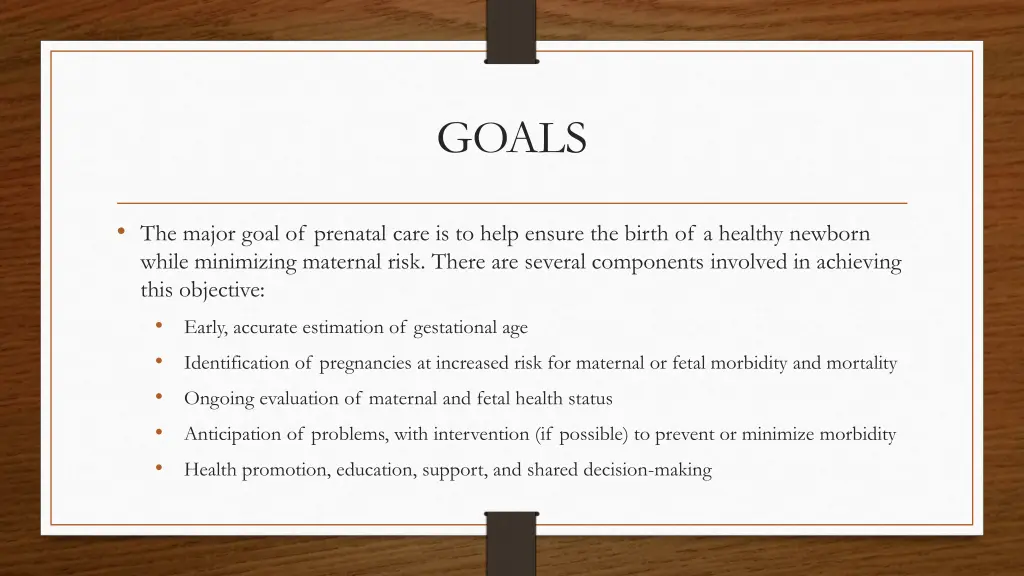 GOALS

• The major goal of prenatal care is to help ensure the birth of a healthy newborn while minimizing maternal risk. There are several components involved in achieving this objective:

• Early, accurate estimation of gestational age
• Identification of pregnancies at increased risk for maternal or fetal morbidity and mortality
• Ongoing evaluation of maternal and fetal health status
• Anticipation of problems, with intervention (if possible) to prevent or minimize morbidity
• Health promotion, education, support, and shared decision-making